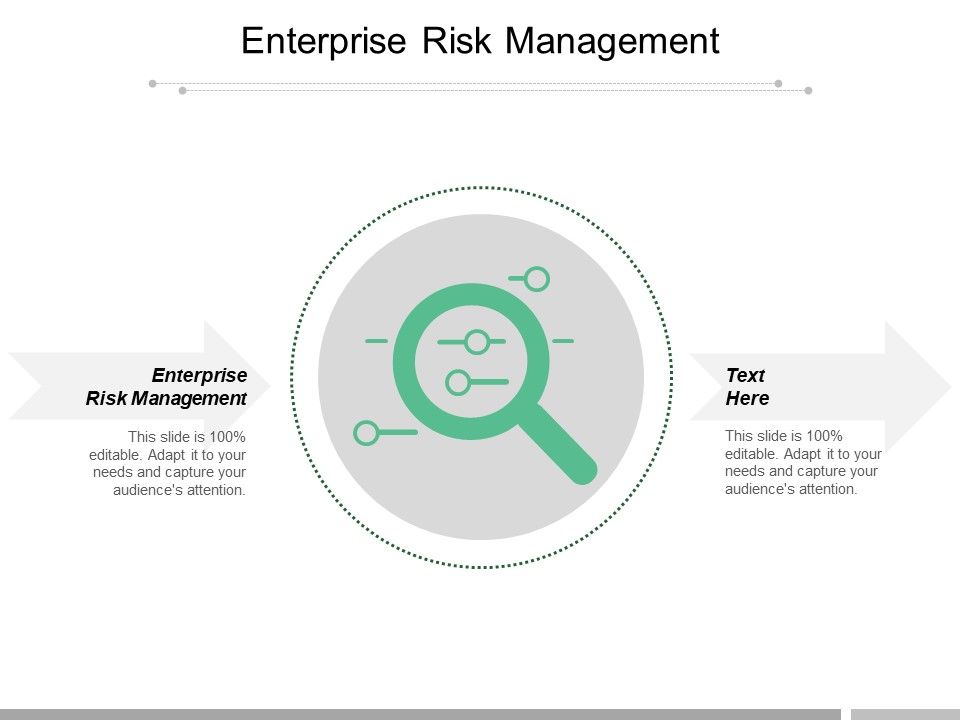 Enterprise Risk Management

Enterprise Risk Management

This slide is 100% editable. Adapt it to your needs and capture your audience's attention.

Text Here

This slide is 100% editable. Adapt it to your needs and capture your audience's attention.